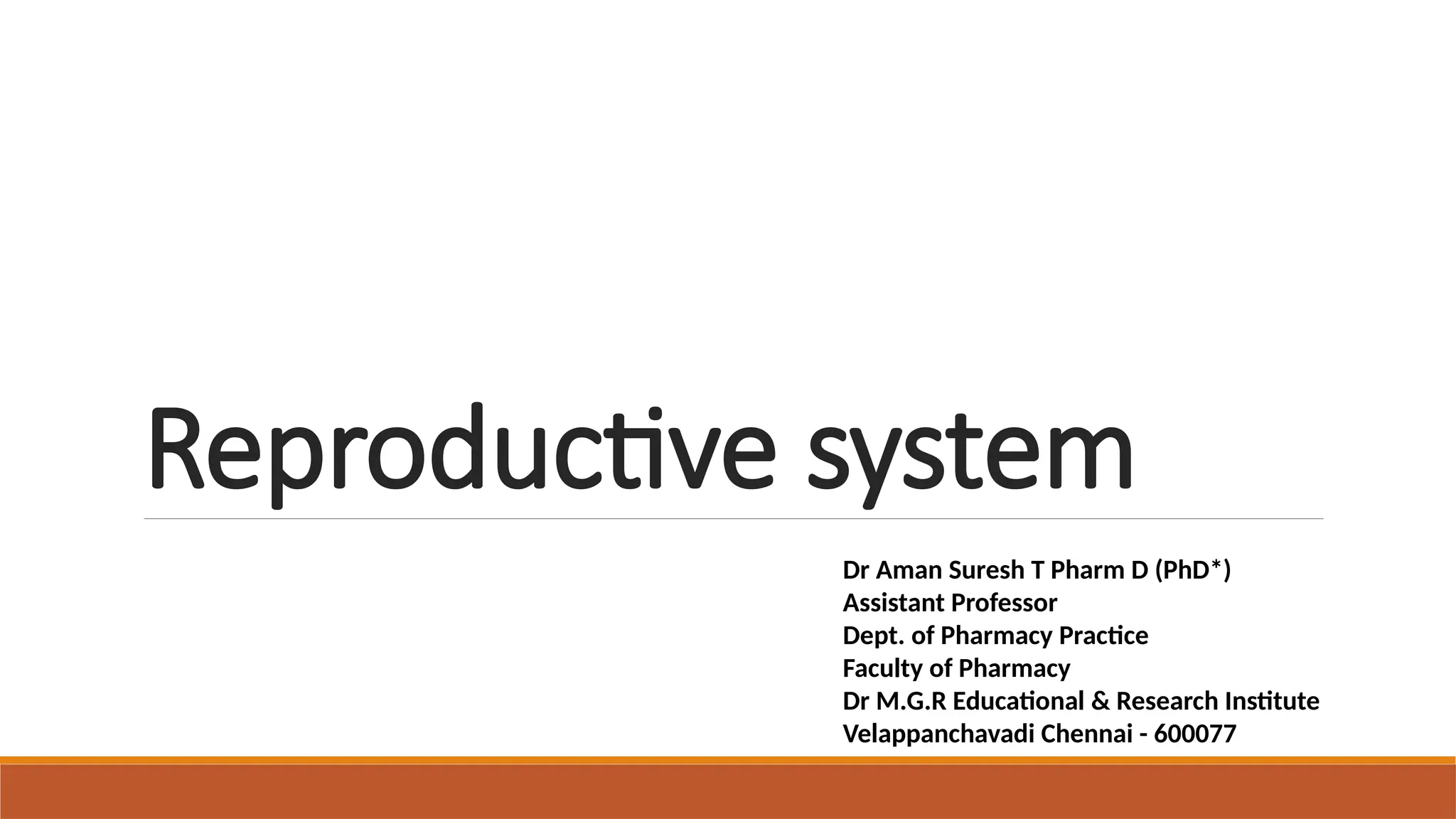 Reproductive system

Dr Aman Suresh T Pharm D (PhD*)
Assistant Professor
Dept. of Pharmacy Practice
Faculty of Pharmacy
Dr M.G.R Educational & Research Institute
Velappanchavadi Chennai - 600077